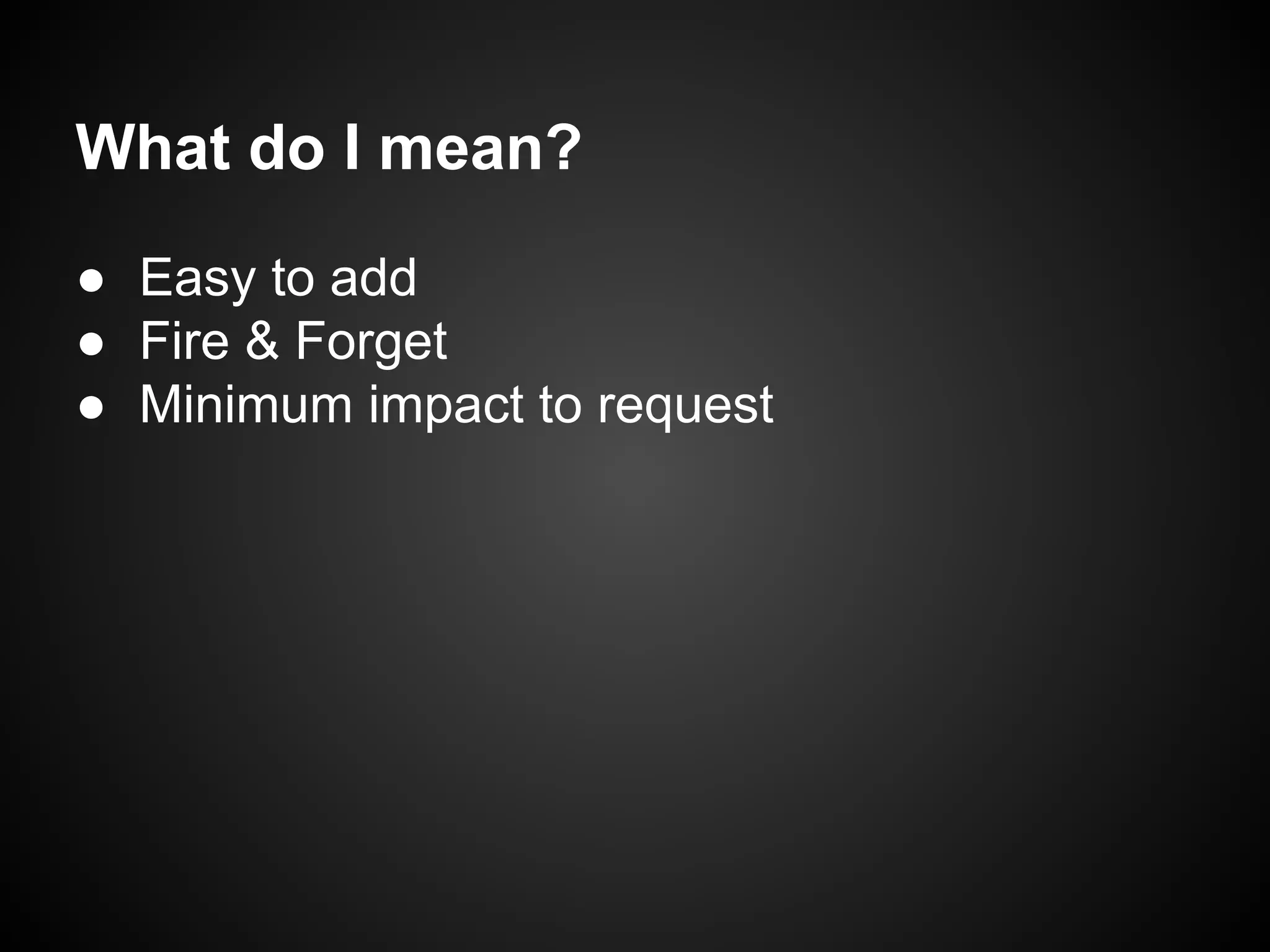 What do I mean?

● Easy to add
● Fire & Forget
● Minimum impact to request